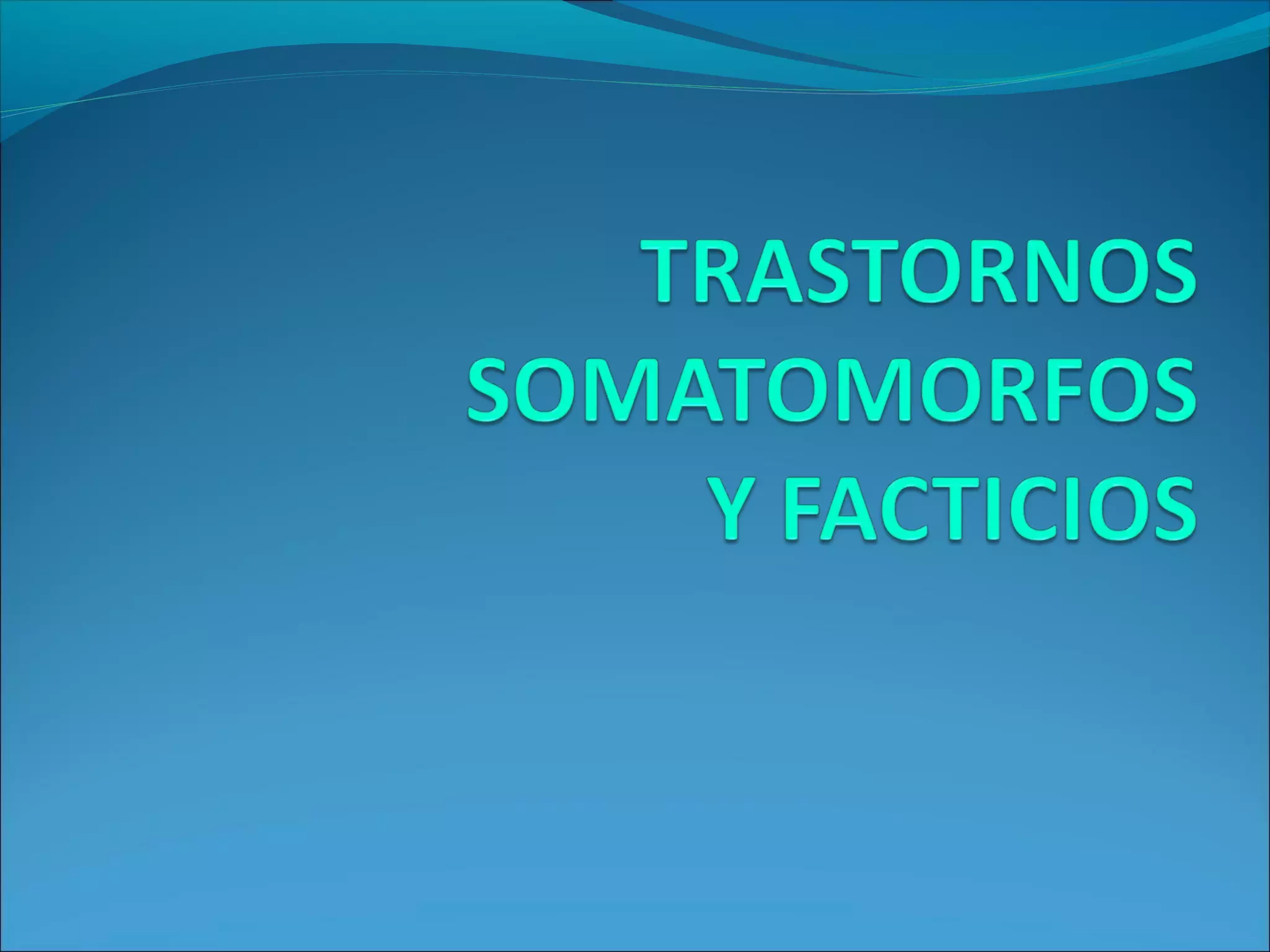 TRASTORNOS SOMATOMORFOS Y FACTICIOS